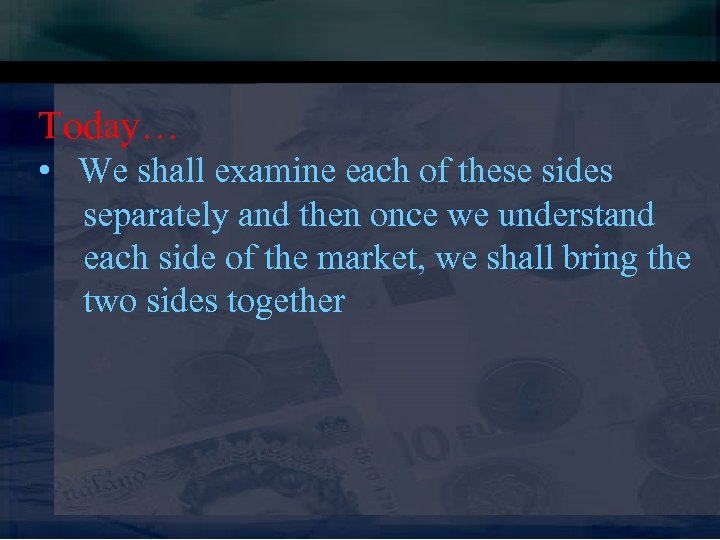 Today…

• We shall examine each of these sides separately and then once we understand each side of the market, we shall bring the two sides together